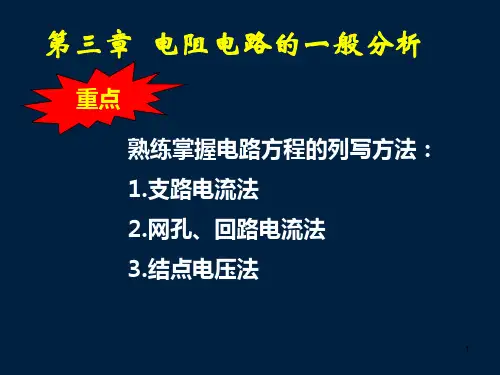 第三章 电阻电路的一般分析

重点

熟练掌握电路方程的列写方法：

1.支路电流法

2.网孔、回路电流法

3.结点电压法

1